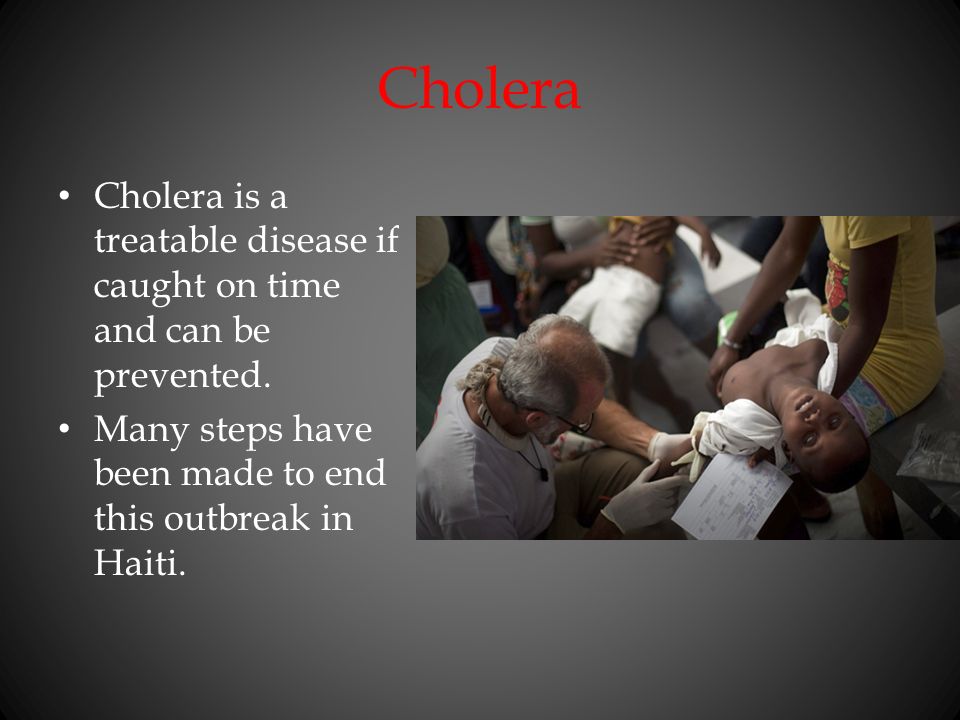 Cholera

• Cholera is a treatable disease if caught on time and can be prevented.
• Many steps have been made to end this outbreak in Haiti.